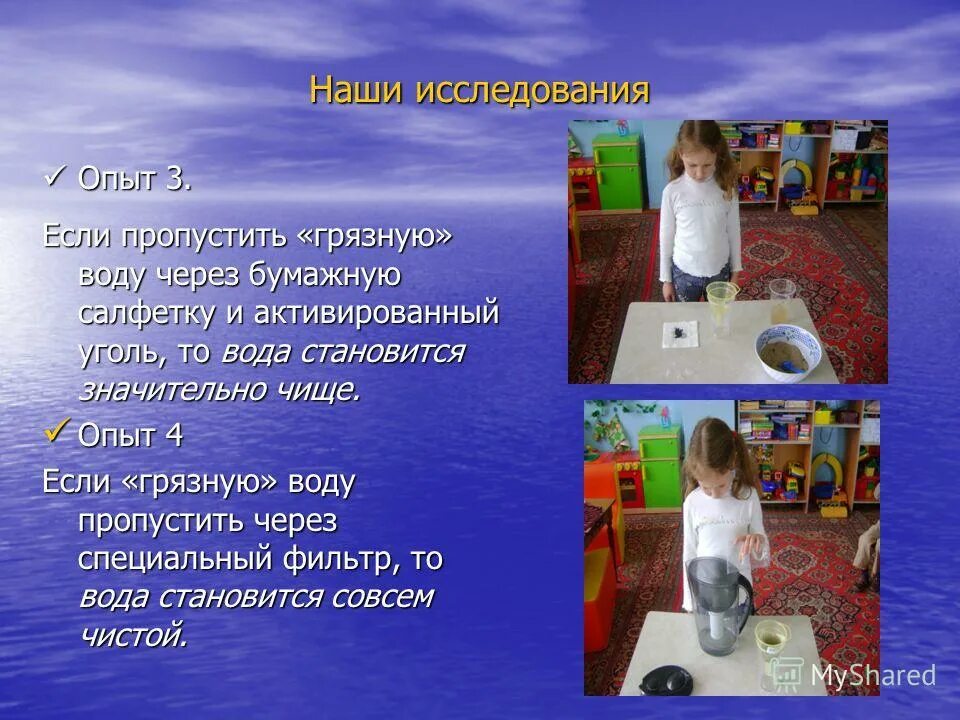 Наши исследования

✓ Опыт 3.

Если пропустить «грязную» воду через бумажную салфетку и активированный уголь, то вода становится значительно чище.

✓ Опыт 4

Если «грязную» воду пропустить через специальный фильтр, то вода становится совсем чистой.

MyShared